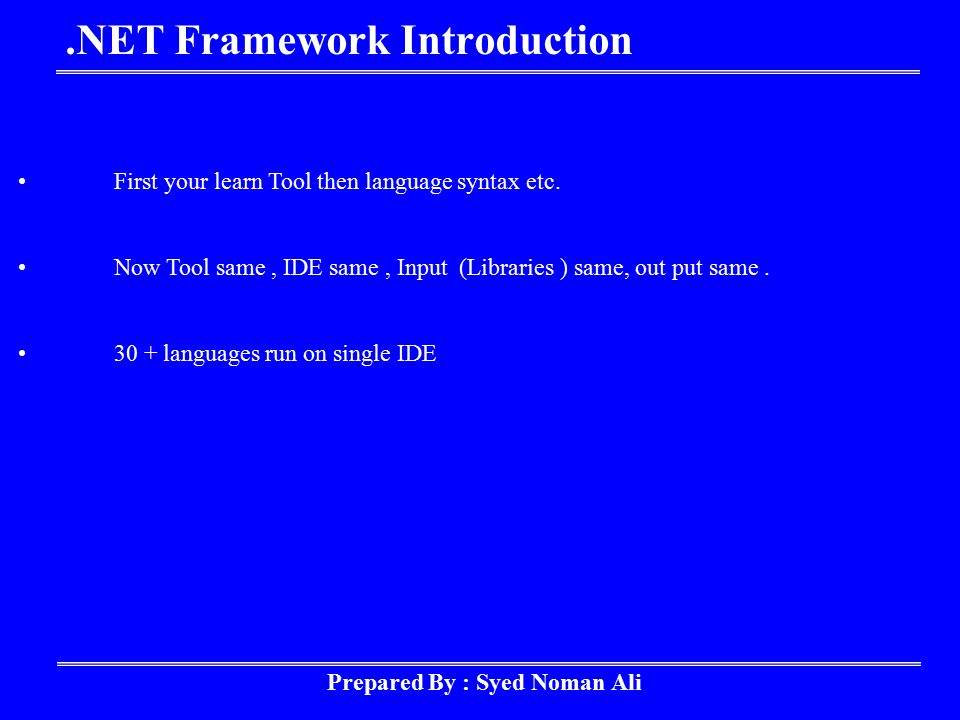 .NET Framework Introduction

• First your learn Tool then language syntax etc.

• Now Tool same , IDE same , Input (Libraries ) same, out put same .

• 30 + languages run on single IDE

Prepared By : Syed Noman Ali